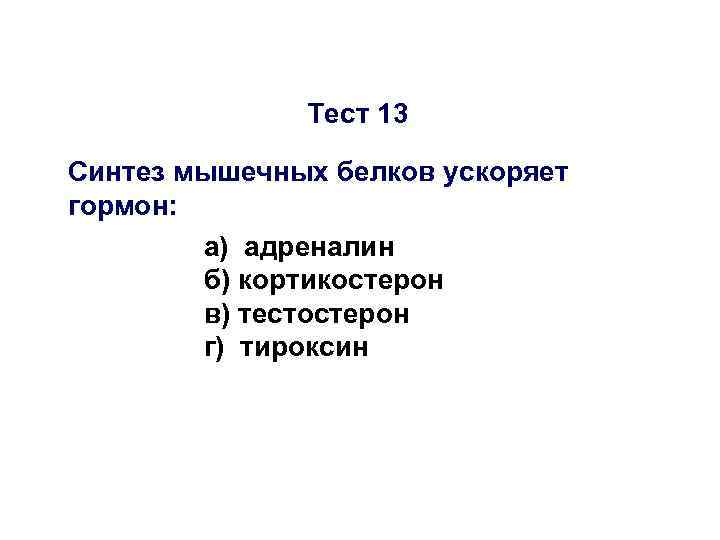 Тест 13

Синтез мышечных белков ускоряет гормон:

а) адреналин
б) кортикостерон
в) тестостерон
г) тироксин